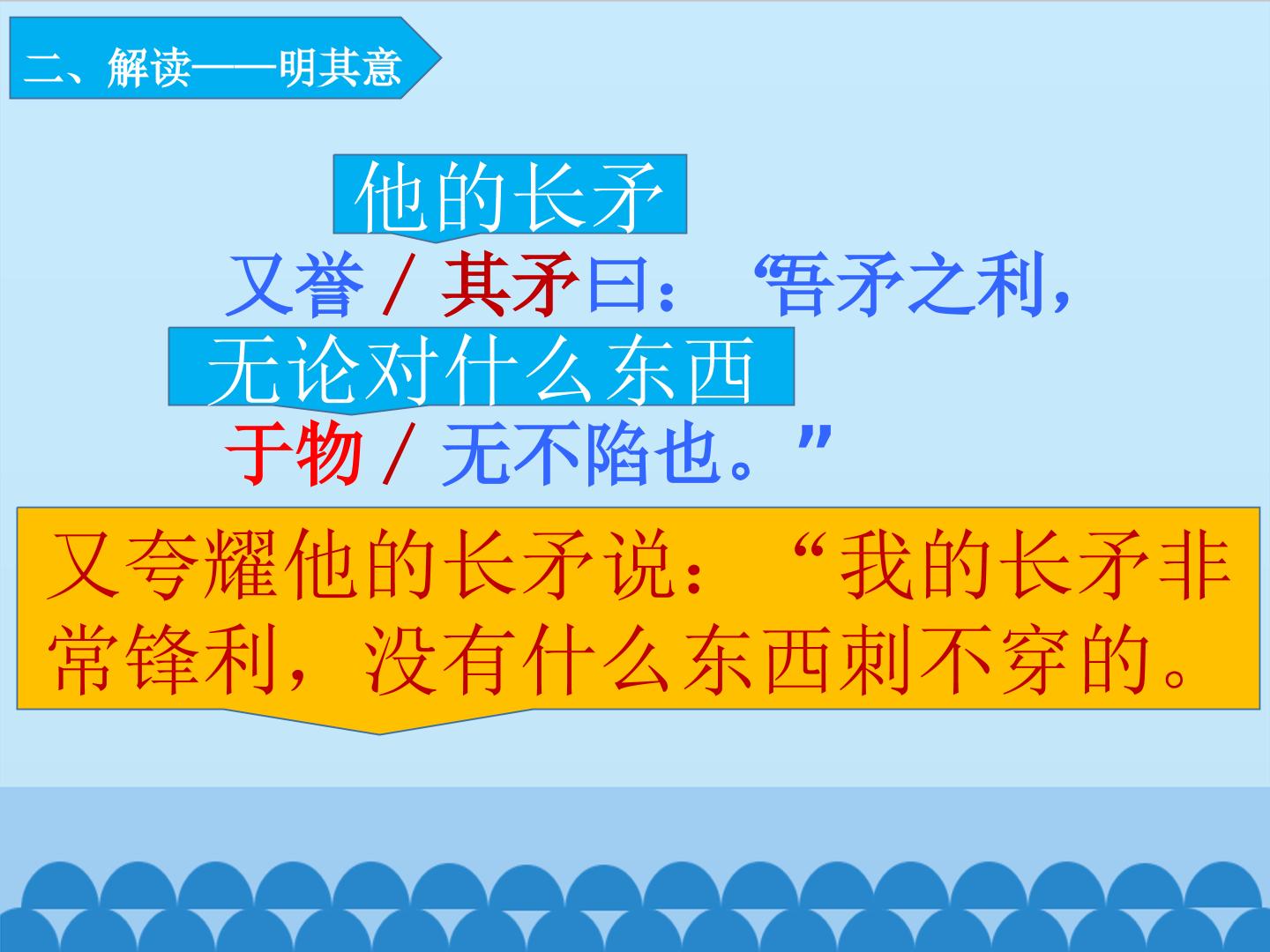 二、解读——明其意

他的长矛

又誉 / 其矛曰：“吾矛之利，

无论对什么东西

于物 / 无不陷也。”

又夸耀他的长矛说：“我的长矛非常锋利，没有什么东西刺不穿的。